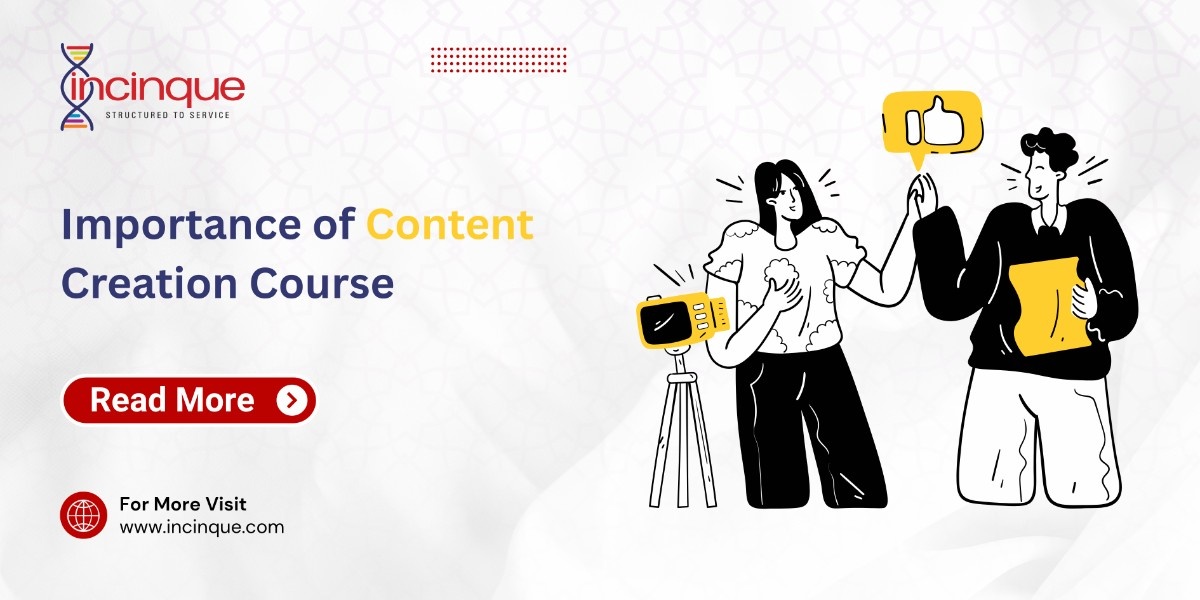 incinque
STRUCTURED TO SERVICE

Importance of Content Creation Course

Read More

For More Visit
www.incinque.com